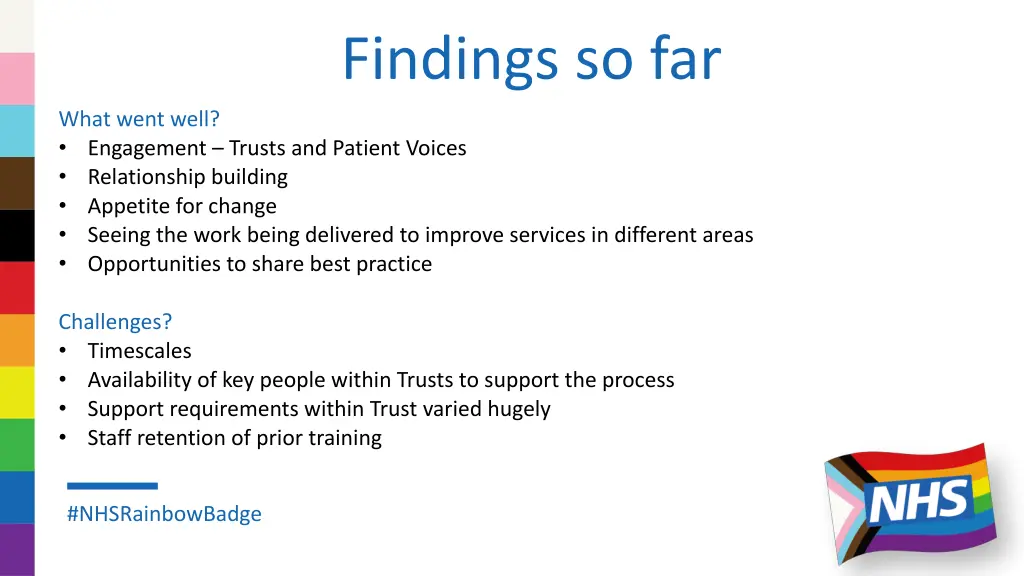 Findings so far

What went well?
• Engagement – Trusts and Patient Voices
• Relationship building
• Appetite for change
• Seeing the work being delivered to improve services in different areas
• Opportunities to share best practice

Challenges?
• Timescales
• Availability of key people within Trusts to support the process
• Support requirements within Trust varied hugely
• Staff retention of prior training

#NHSRainbowBadge

NHS